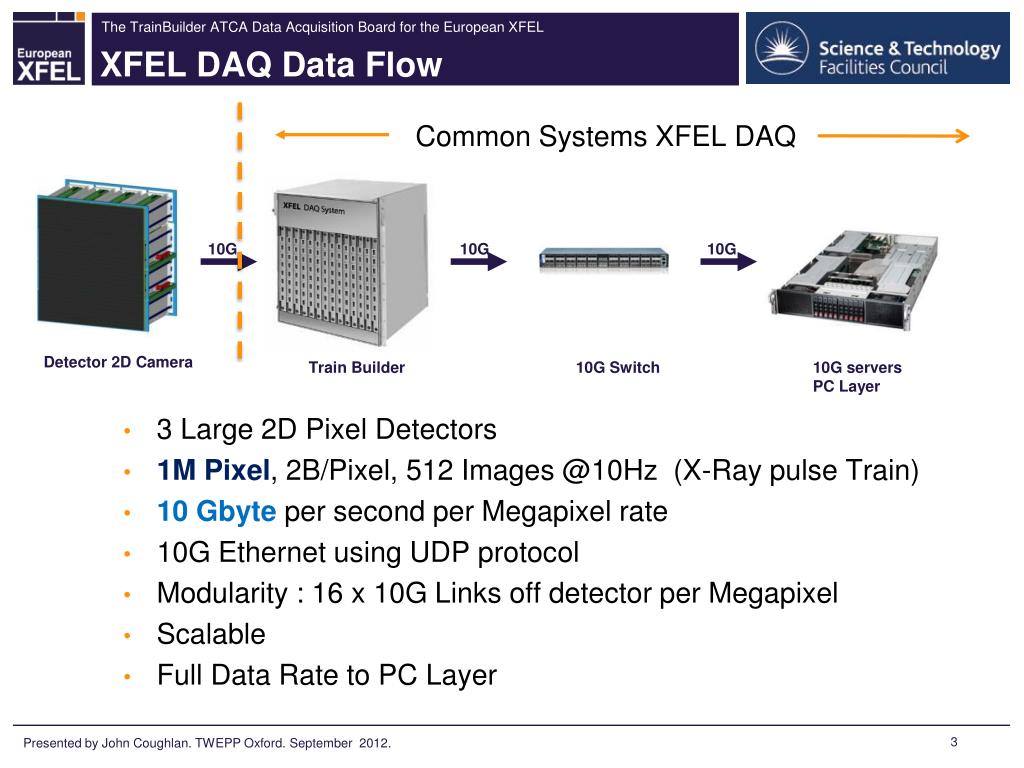 European XFEL

The TrainBuilder ATCA Data Acquisition Board for the European XFEL

XFEL DAQ Data Flow

Science & Technology Facilities Council

Common Systems XFEL DAQ

XFEL DAQ System

10G

10G

10G

Detector 2D Camera

Train Builder

10G Switch

10G servers PC Layer

• 3 Large 2D Pixel Detectors
• 1M Pixel, 2B/Pixel, 512 Images @10Hz (X-Ray pulse Train)
• 10 Gbyte per second per Megapixel rate
• 10G Ethernet using UDP protocol
• Modularity : 16 x 10G Links off detector per Megapixel
• Scalable
• Full Data Rate to PC Layer

Presented by John Coughlan. TWEPP Oxford. September 2012.

3